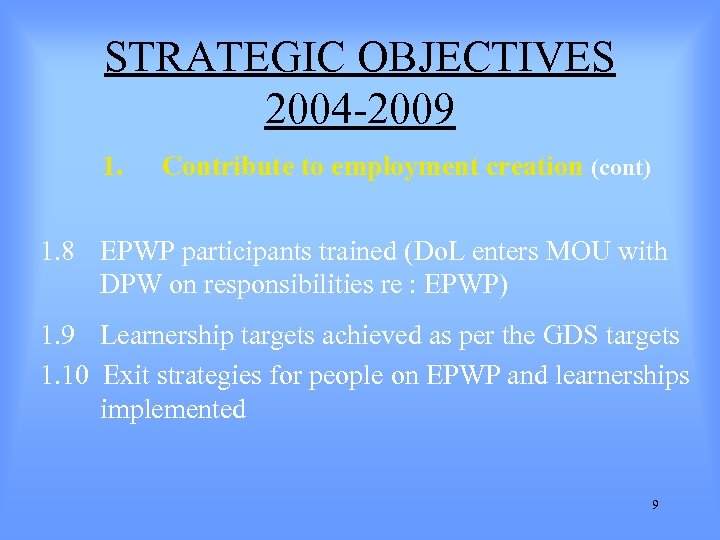 STRATEGIC OBJECTIVES 2004-2009

1. Contribute to employment creation (cont)

1.8 EPWP participants trained (DoL enters MOU with DPW on responsibilities re : EPWP)

1.9 Learnership targets achieved as per the GDS targets

1.10 Exit strategies for people on EPWP and learnerships implemented

9